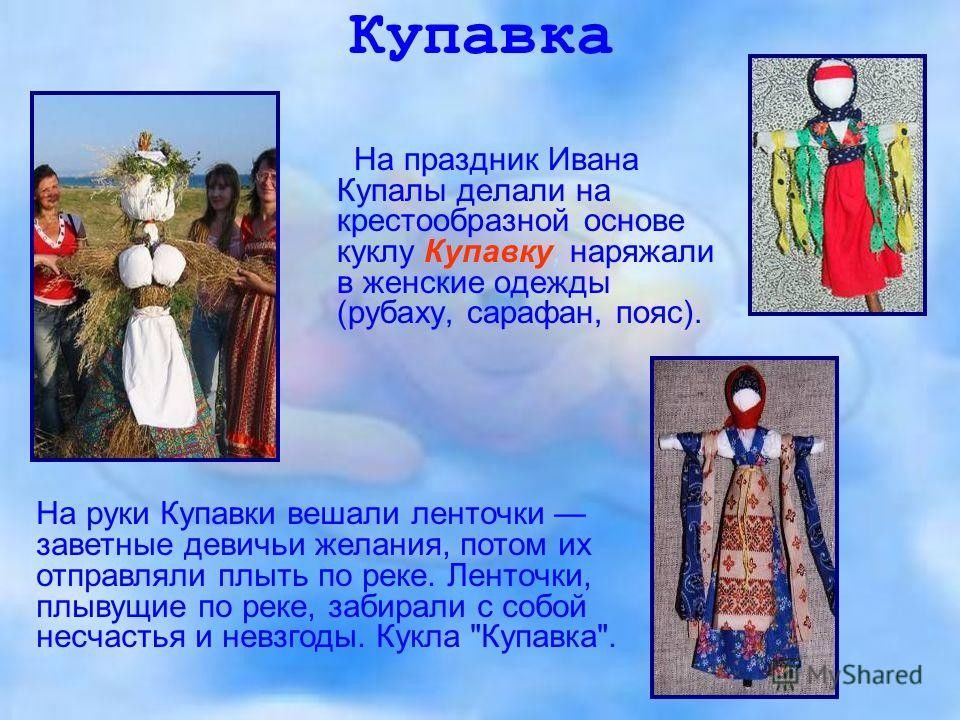 Купавка

На праздник Ивана Купалы делали на крестообразной основе куклу Купавку, наряжали в женские одежды (рубаху, сарафан, пояс).

На руки Купавки вешали ленточки — заветные девичьи желания, потом их отправляли плыть по реке. Ленточки, плывущие по реке, забирали с собой несчастья и невзгоды. Кукла "Купавка".

MyShared